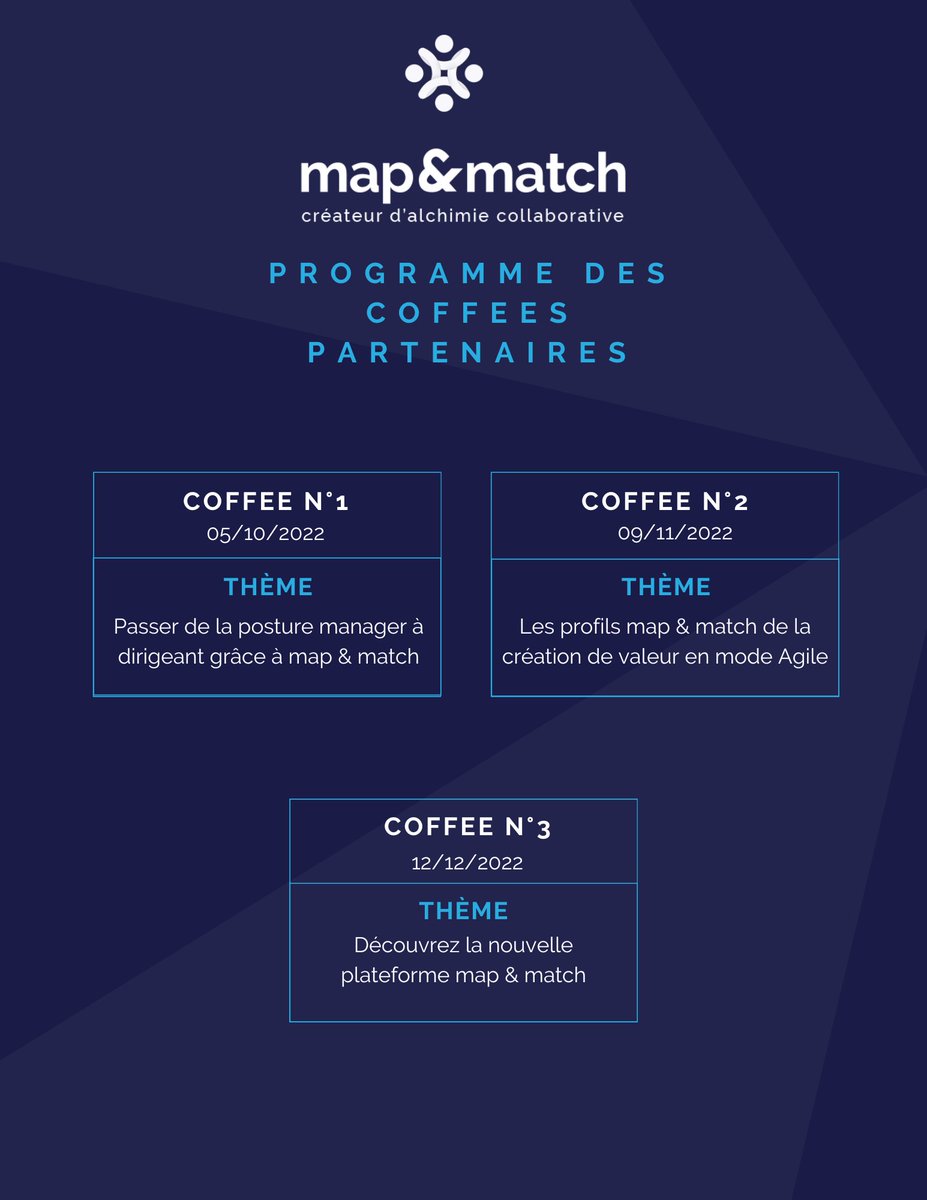 map&match
créateur d'alchimie collaborative

PROGRAMME DES COFFEES PARTENAIRES

COFFEE N°1
05/10/2022
THÈME
Passer de la posture manager à dirigeant grâce à map & match

COFFEE N°2
09/11/2022
THÈME
Les profils map & match de la création de valeur en mode Agile

COFFEE N°3
12/12/2022
THÈME
Découvrez la nouvelle plateforme map & match